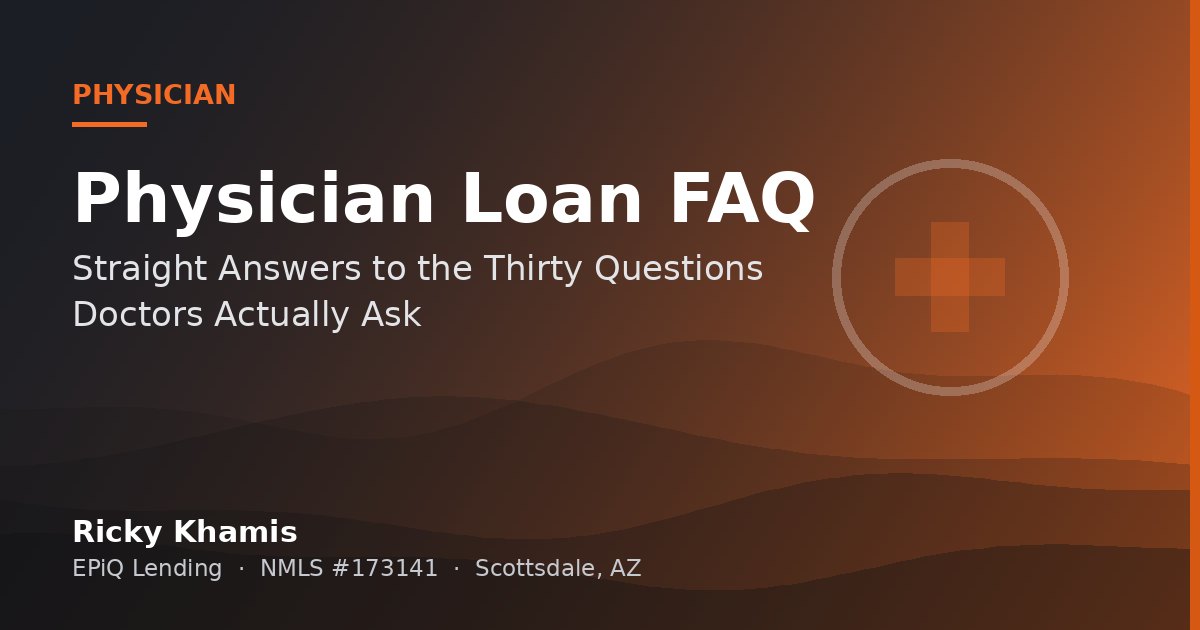 PHYSICIAN

Physician Loan FAQ

Straight Answers to the Thirty Questions Doctors Actually Ask

Ricky Khamis

EPiQ Lending · NMLS #173141 · Scottsdale, AZ